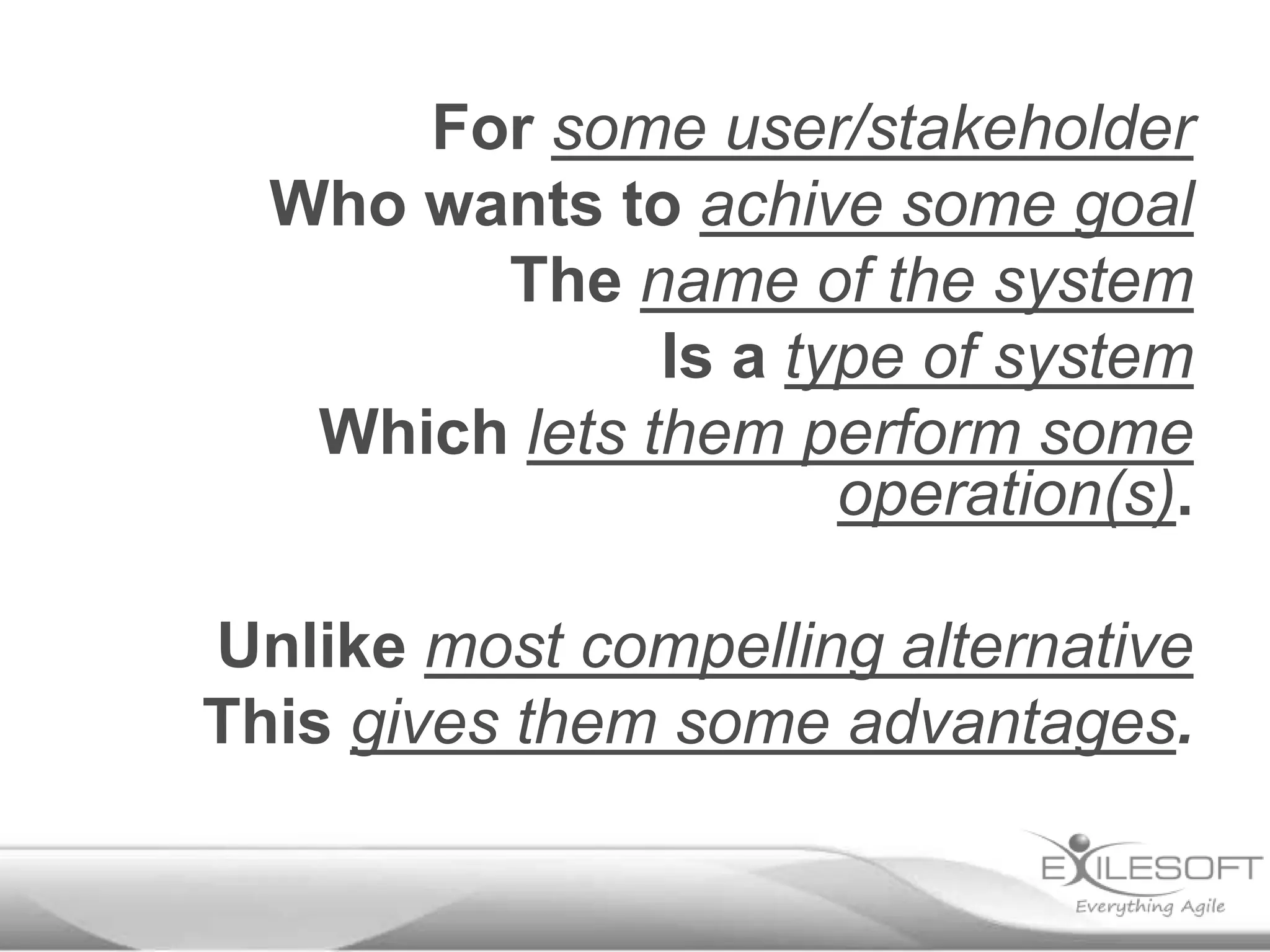 For some user/stakeholder
Who wants to achive some goal
The name of the system
Is a type of system
Which lets them perform some operation(s).

Unlike most compelling alternative
This gives them some advantages.

EXILESOFT
Everything Agile